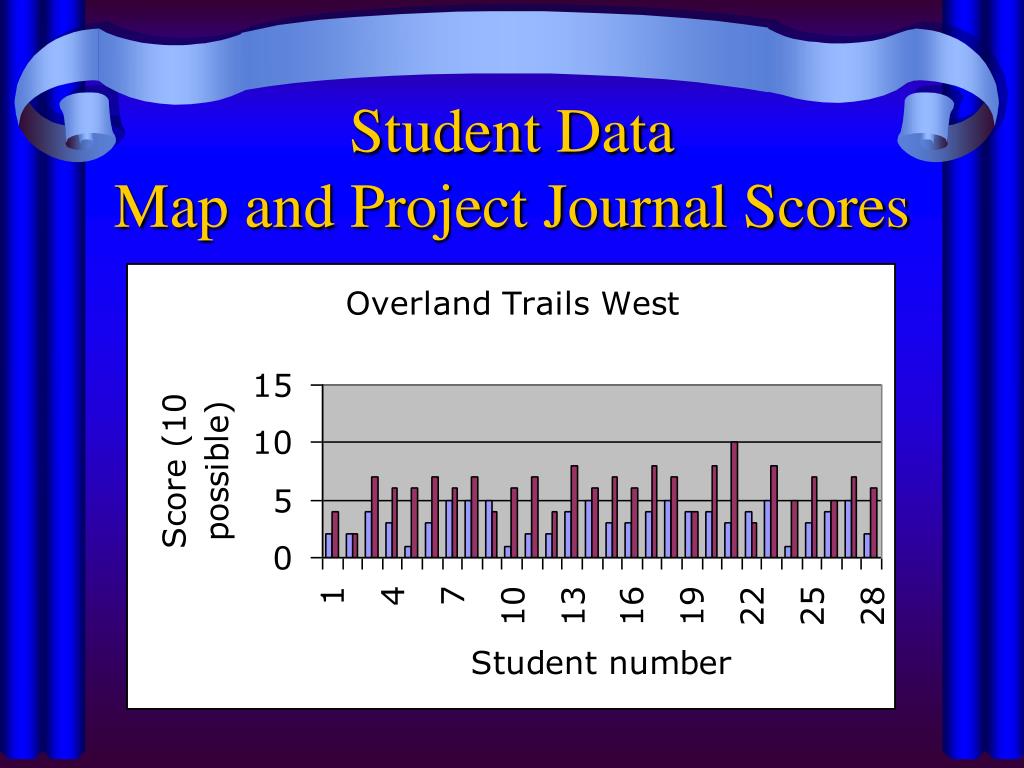 Student Data
Map and Project Journal Scores

Overland Trails West

Score (10 possible)

15
10
5
0

1
4
7
10
13
16
19
22
25
28

Student number